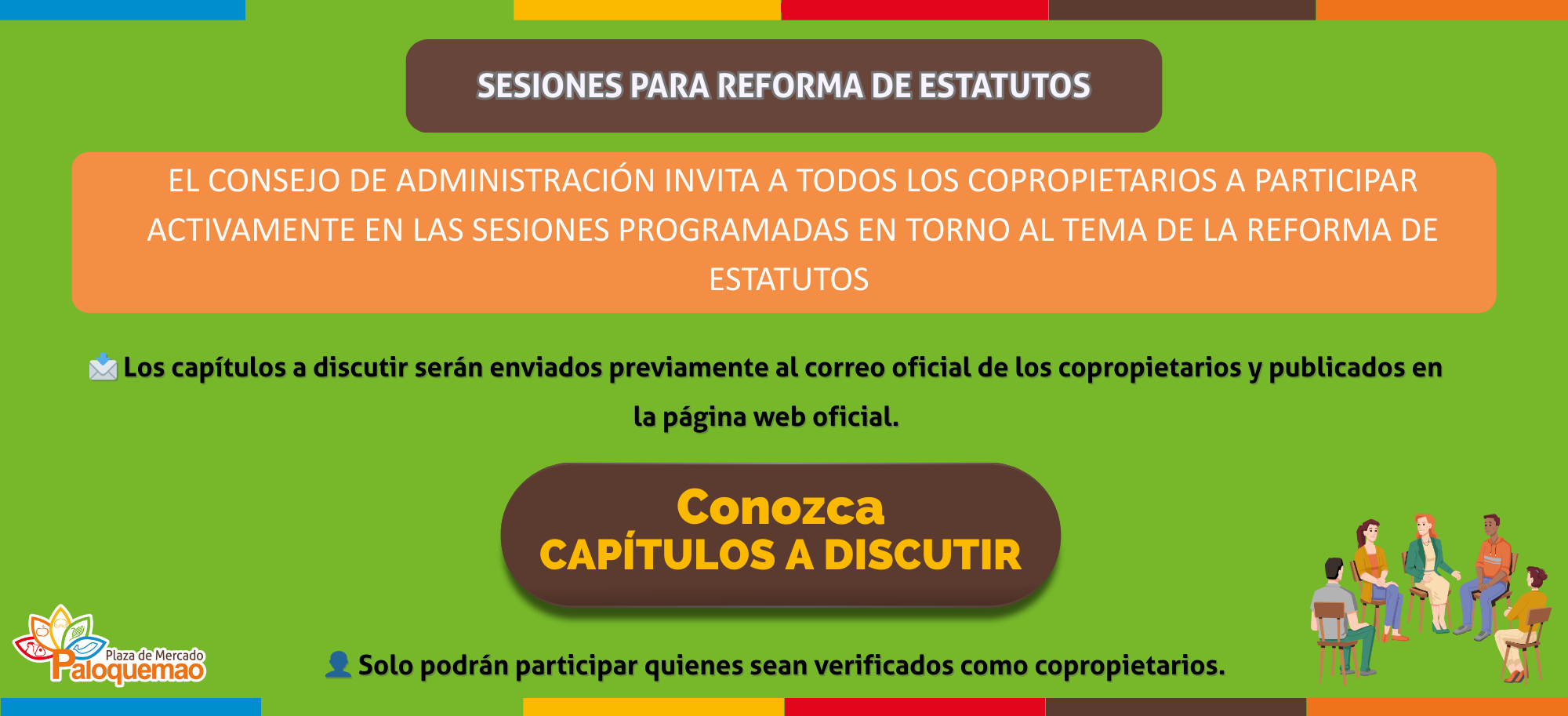 SESIONES PARA REFORMA DE ESTATUTOS

EL CONSEJO DE ADMINISTRACIÓN INVITA A TODOS LOS COPROPIETARIOS A PARTICIPAR ACTIVAMENTE EN LAS SESIONES PROGRAMADAS EN TORNO AL TEMA DE LA REFORMA DE ESTATUTOS

📩 Los capítulos a discutir serán enviados previamente al correo oficial de los copropietarios y publicados en la página web oficial.

Conozca
CAPÍTULOS A DISCUTIR

Plaza de Mercado
Paloquemao

👤 Solo podrán participar quienes sean verificados como copropietarios.